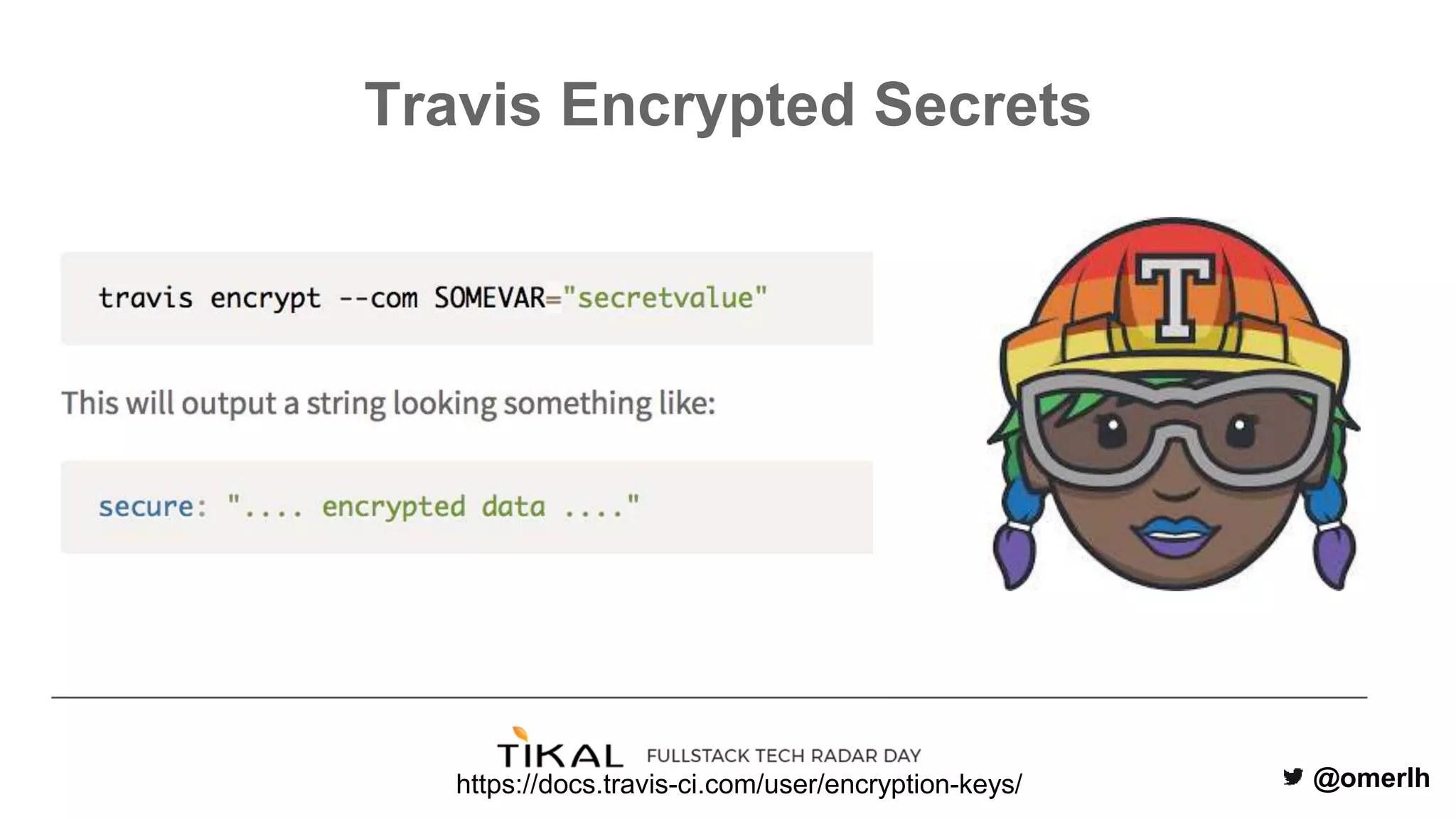 Travis Encrypted Secrets

travis encrypt --com SOMEVAR="secretvalue"

This will output a string looking something like:

secure: ".... encrypted data ...."

T

TIKAL FULLSTACK TECH RADAR DAY
https://docs.travis-ci.com/user/encryption-keys/

@omerlh